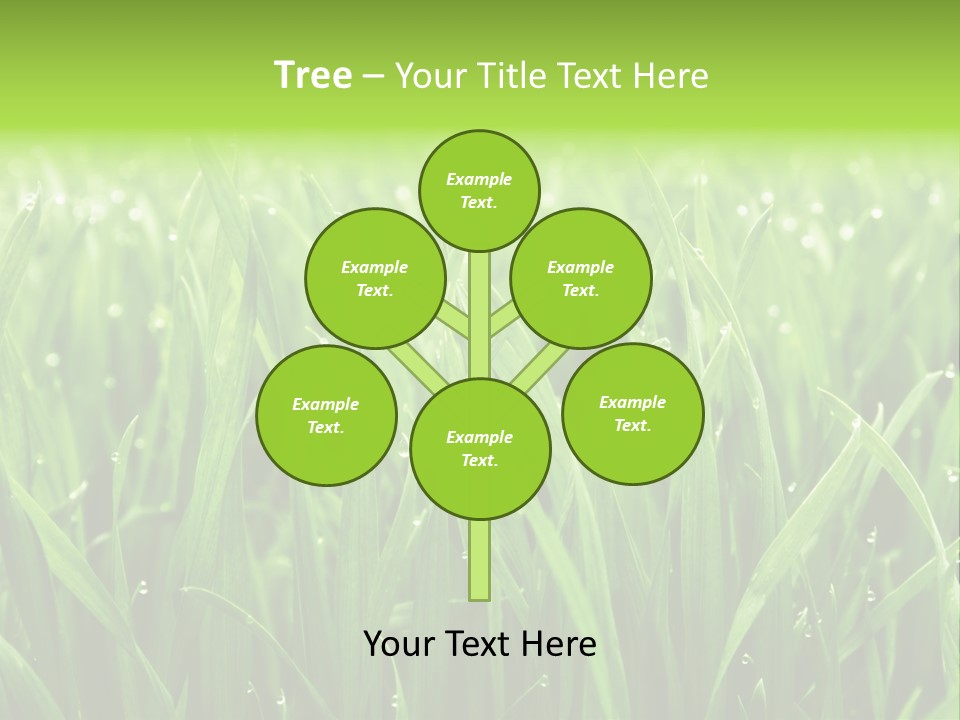 Tree – Your Title Text Here

Example Text.

Example Text.

Example Text.

Example Text.

Example Text.

Example Text.

Your Text Here